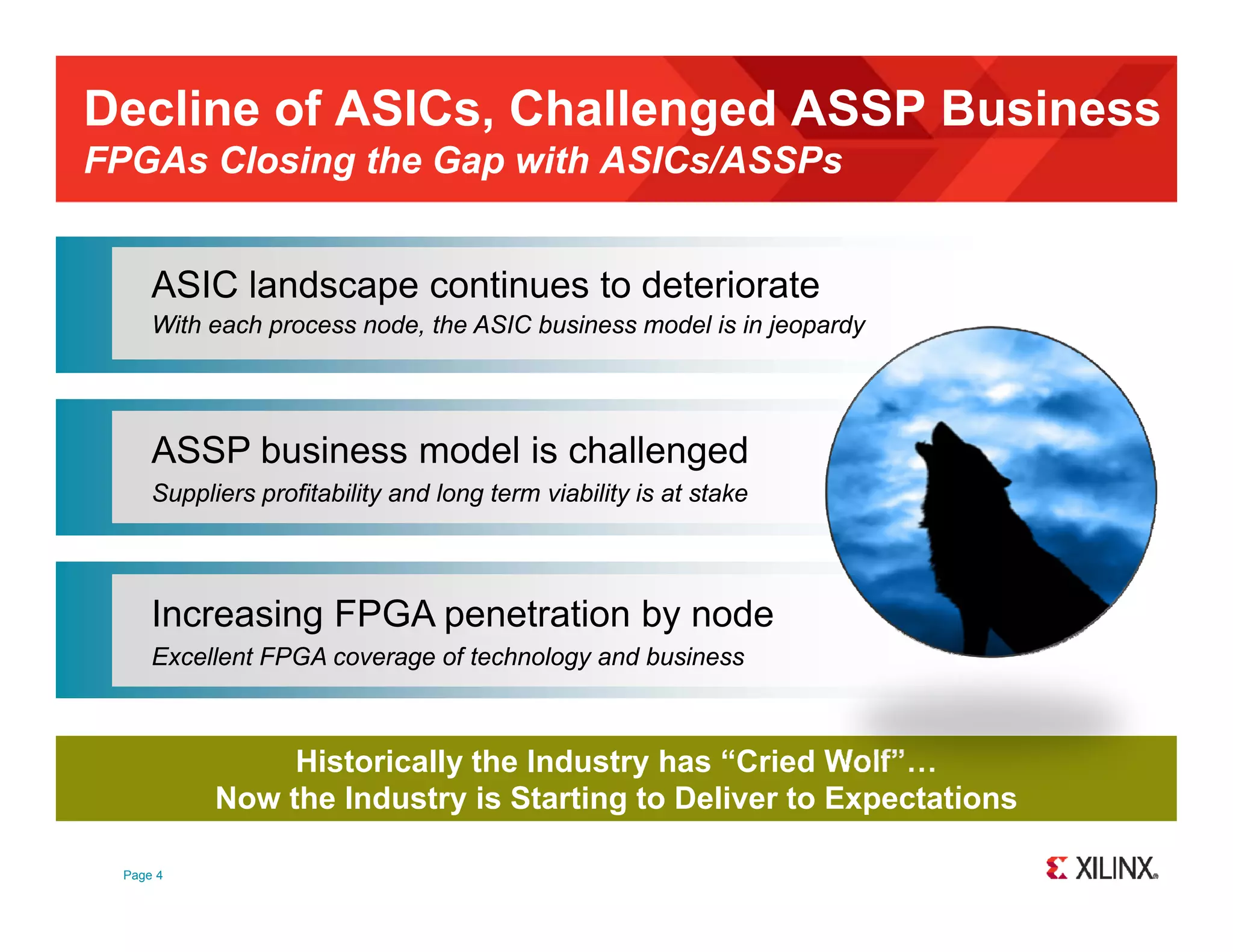 Decline of ASICs, Challenged ASSP Business
FPGAs Closing the Gap with ASICs/ASSPs

ASIC landscape continues to deteriorate
With each process node, the ASIC business model is in jeopardy

ASSP business model is challenged
Suppliers profitability and long term viability is at stake

Increasing FPGA penetration by node
Excellent FPGA coverage of technology and business

Historically the Industry has “Cried Wolf”…
Now the Industry is Starting to Deliver to Expectations

Page 4

XILINX